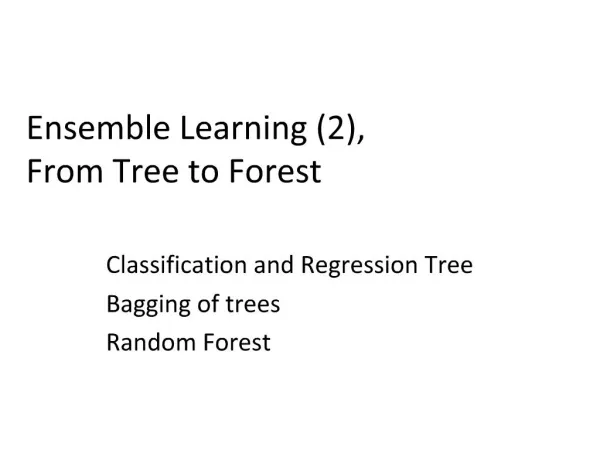 Ensemble Learning (2),
From Tree to Forest

Classification and Regression Tree
Bagging of trees
Random Forest